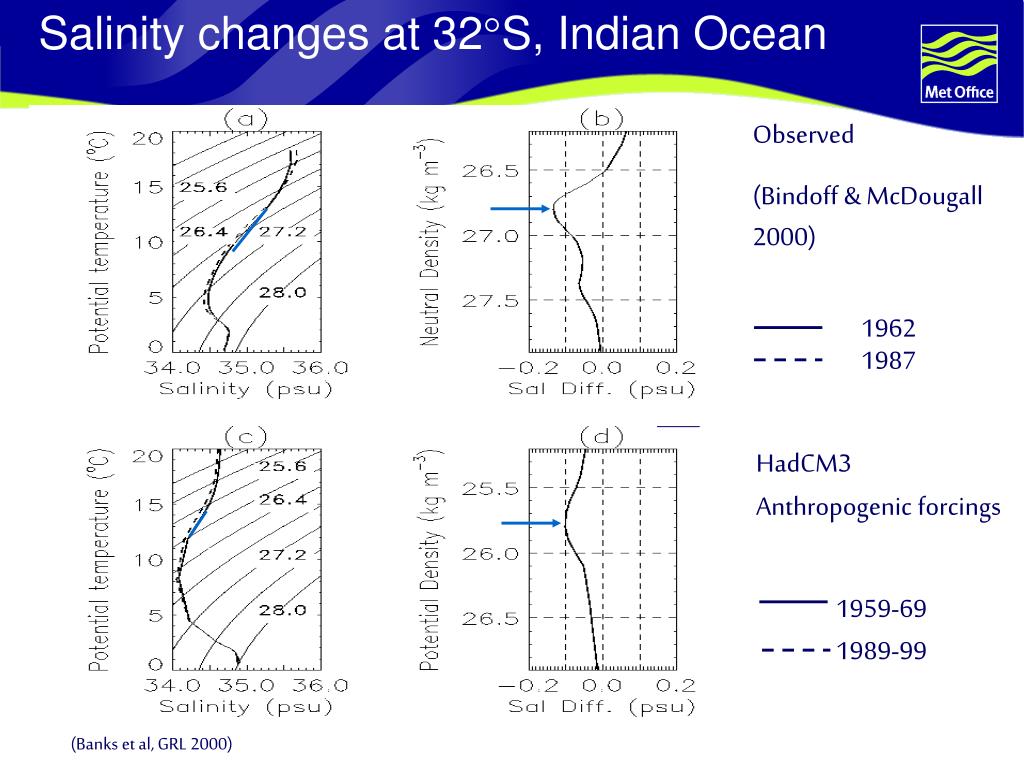 Salinity changes at 32°S, Indian Ocean

Met Office

(a)

Potential temperature (°C)

20
15
10
5
0

25.6
26.4
27.2
28.0

34.0 35.0 36.0
Salinity (psu)

(b)

Neutral Density (kg m$^{-3}$)

26.5
27.0
27.5

−0.2 0.0 0.2
Sal Diff. (psu)

Observed

(Bindoff & McDougall 2000)

1962
1987

(c)

Potential temperature (°C)

20
15
10
5
0

25.6
26.4
27.2
28.0

34.0 35.0 36.0
Salinity (psu)

(d)

Potential Density (kg m$^{-3}$)

25.5
26.0
26.5

−0.2 0.0 0.2
Sal Diff. (psu)

HadCM3

Anthropogenic forcings

1959-69
1989-99

(Banks et al, GRL 2000)